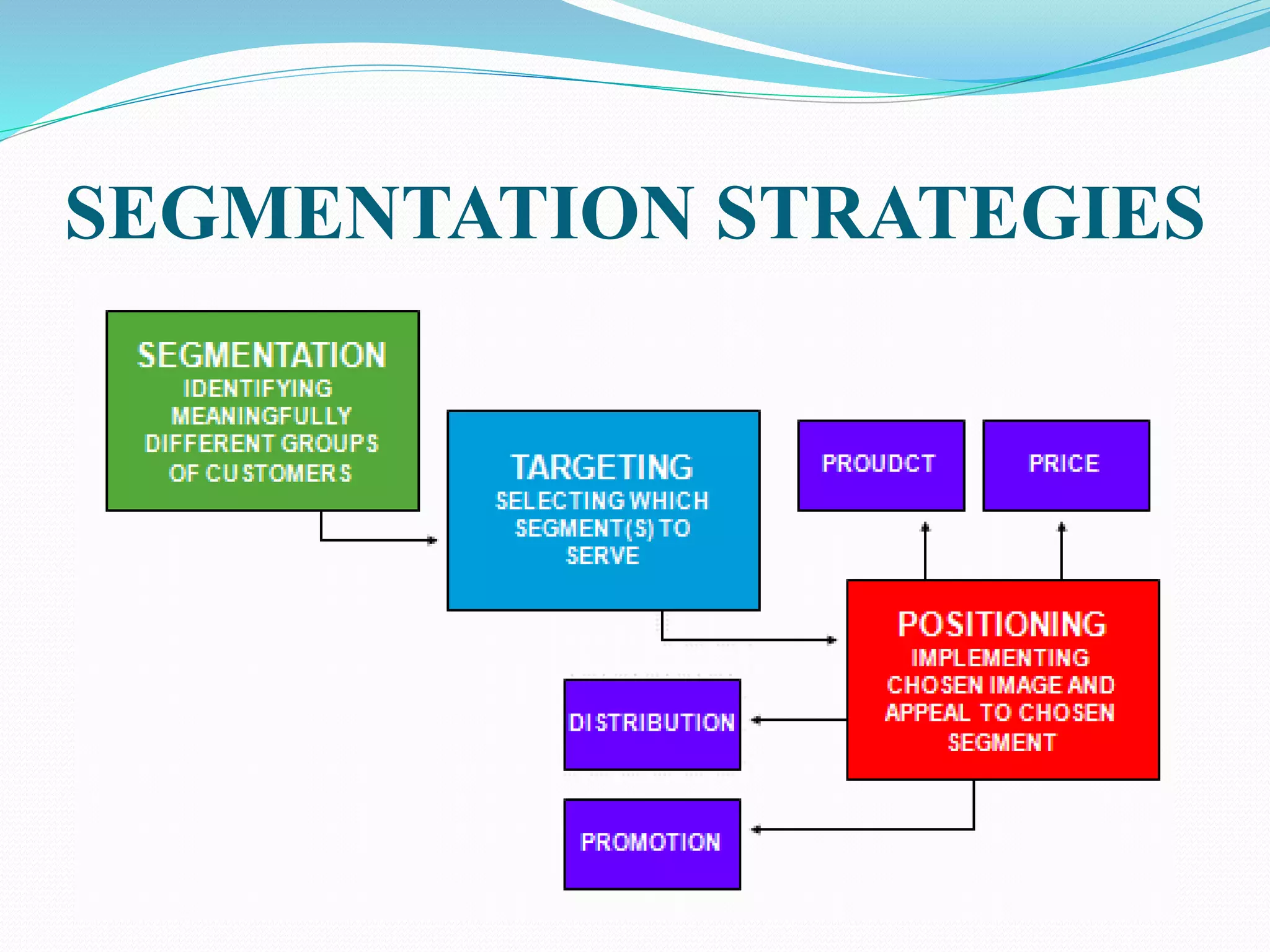 SEGMENTATION STRATEGIES

SEGMENTATION
IDENTIFYING MEANINGFULLY DIFFERENT GROUPS OF CUSTOMERS

TARGETING
SELECTING WHICH SEGMENT(S) TO SERVE

PROUDCT

PRICE

POSITIONING
IMPLEMENTING CHOSEN IMAGE AND APPEAL TO CHOSEN SEGMENT

DISTRIBUTION

PROMOTION